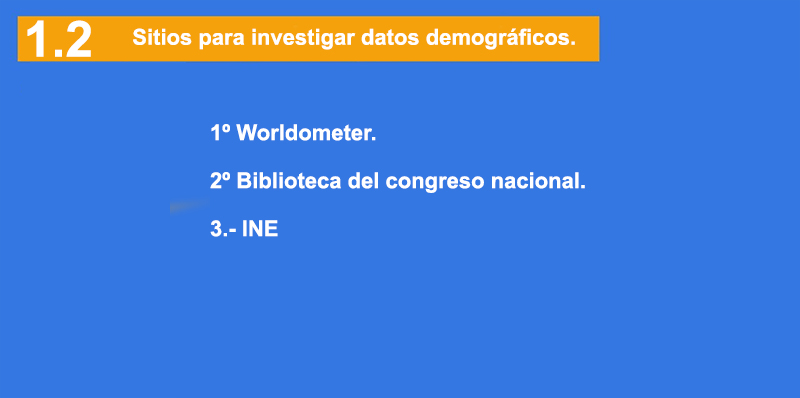 1.2 Sitios para investigar datos demográficos.

1º Worldometer.

2º Biblioteca del congreso nacional.

3.- INE